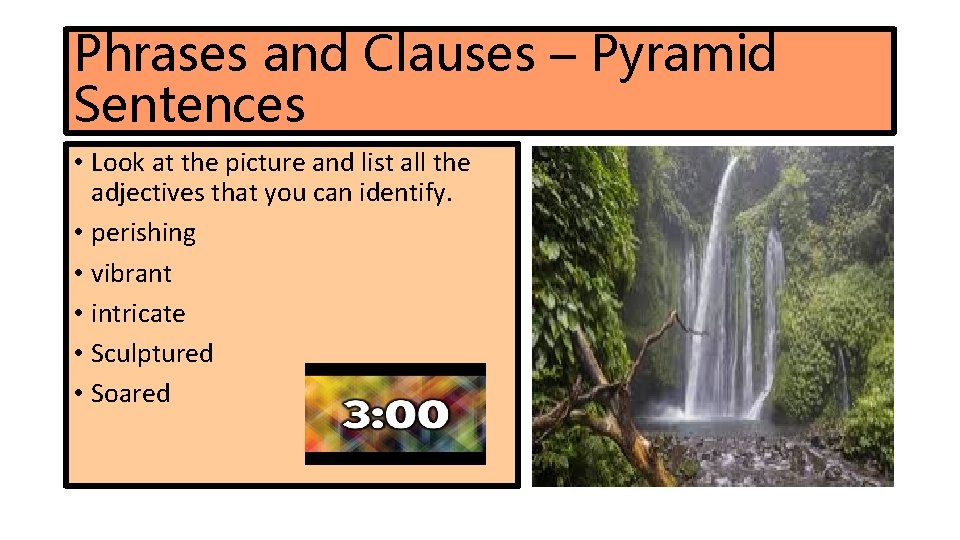 Phrases and Clauses – Pyramid Sentences

• Look at the picture and list all the adjectives that you can identify.
• perishing
• vibrant
• intricate
• Sculptured
• Soared

3:00